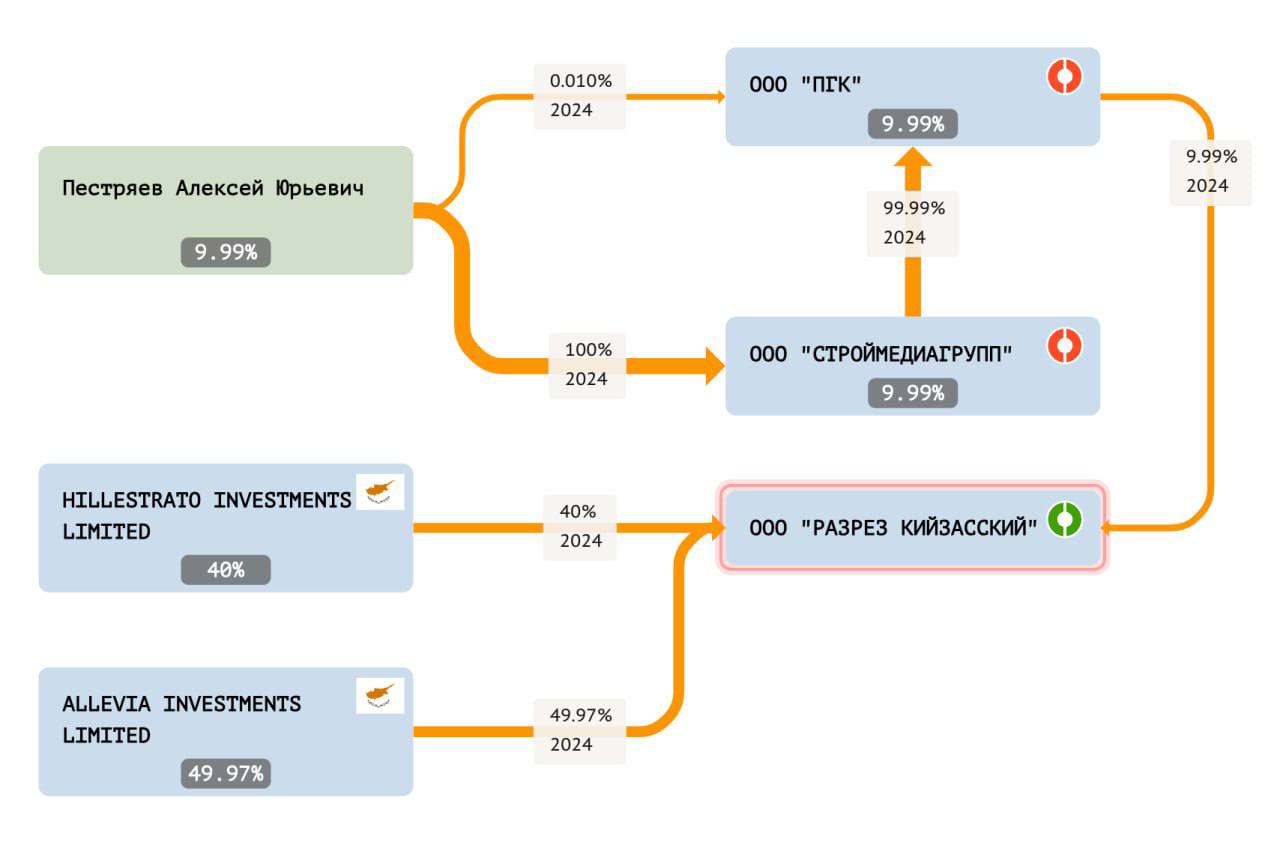 Пестряев Алексей Юрьевич
9.99%

0.010%
2024

ООО "ПГК"
9.99%

9.99%
2024

99.99%
2024

100%
2024

ООО "СТРОЙМЕДИАГРУПП"
9.99%

HILLESTRATO INVESTMENTS LIMITED
40%

40%
2024

ООО "РАЗРЕЗ КИЙЗАССКИЙ"

ALLEVIA INVESTMENTS LIMITED
49.97%

49.97%
2024